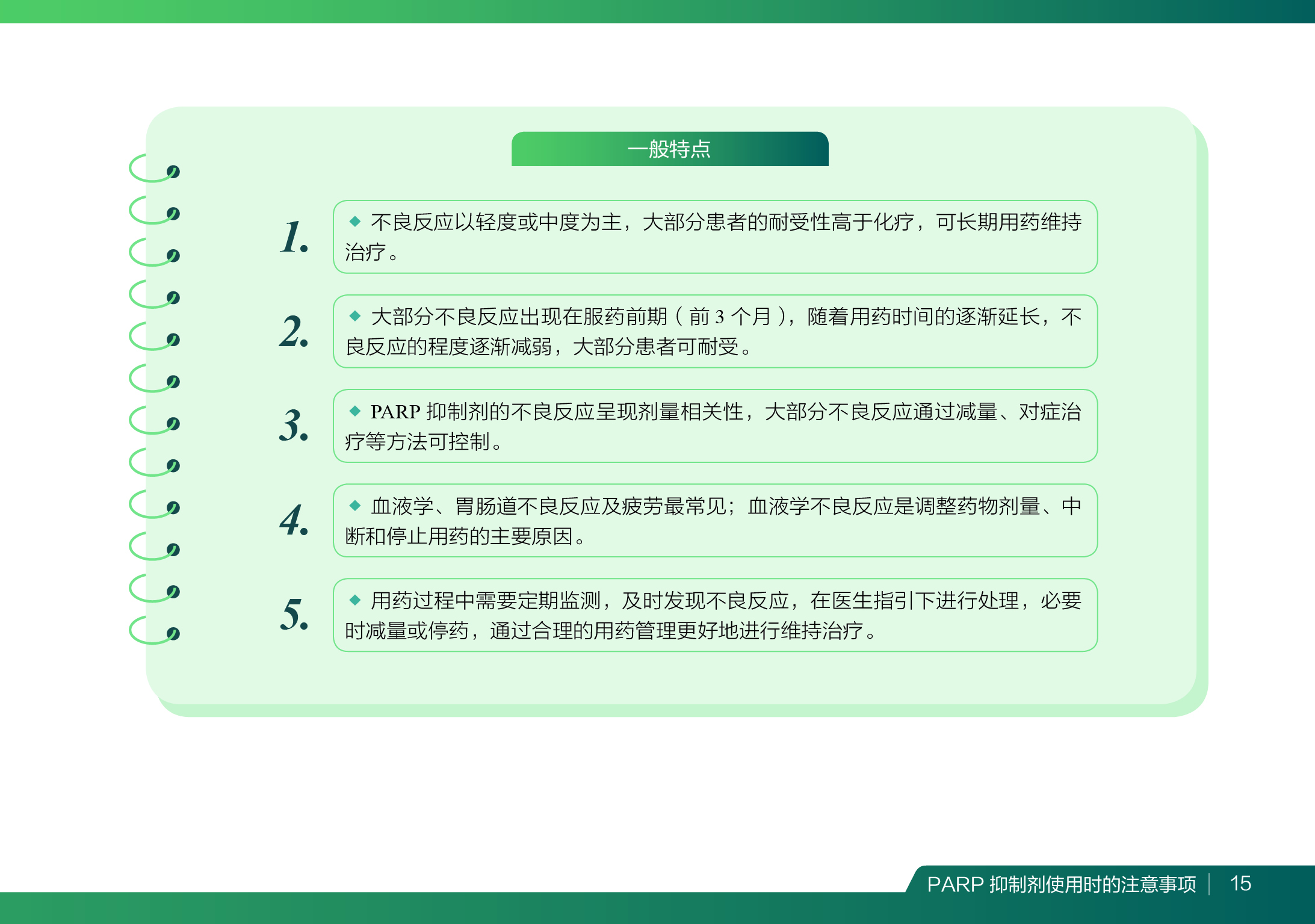 一般特点

1. ◆ 不良反应以轻度或中度为主，大部分患者的耐受性高于化疗，可长期用药维持治疗。

2. ◆ 大部分不良反应出现在服药前期（前 3 个月），随着用药时间的逐渐延长，不良反应的程度逐渐减弱，大部分患者可耐受。

3. ◆ PARP 抑制剂的不良反应呈现剂量相关性，大部分不良反应通过减量、对症治疗等方法可控制。

4. ◆ 血液学、胃肠道不良反应及疲劳最常见；血液学不良反应是调整药物剂量、中断和停止用药的主要原因。

5. ◆ 用药过程中需要定期监测，及时发现不良反应，在医生指引下进行处理，必要时减量或停药，通过合理的用药管理更好地进行维持治疗。

PARP 抑制剂使用时的注意事项 | 15